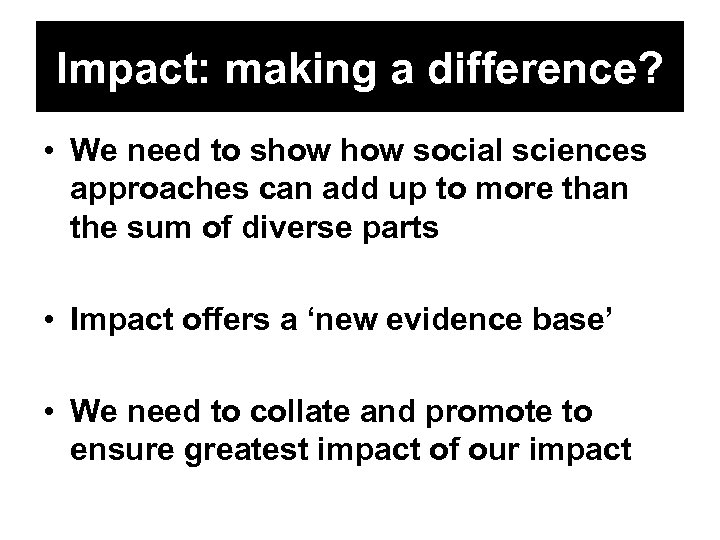 Impact: making a difference?

• We need to show how social sciences approaches can add up to more than the sum of diverse parts

• Impact offers a ‘new evidence base’

• We need to collate and promote to ensure greatest impact of our impact